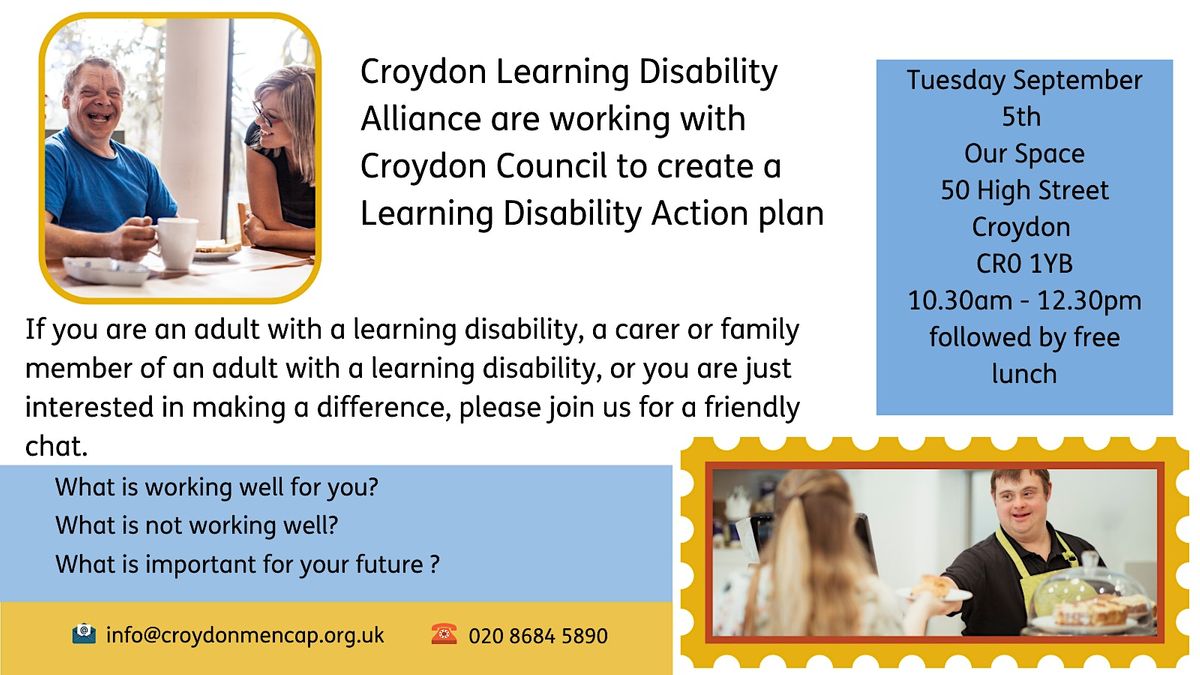 Croydon Learning Disability Alliance are working with Croydon Council to create a Learning Disability Action plan

Tuesday September 5th
Our Space
50 High Street
Croydon
CR0 1YB
10.30am - 12.30pm
followed by free lunch

If you are an adult with a learning disability, a carer or family member of an adult with a learning disability, or you are just interested in making a difference, please join us for a friendly chat.

What is working well for you?
What is not working well?
What is important for your future ?

info@croydonmencap.org.uk
020 8684 5890